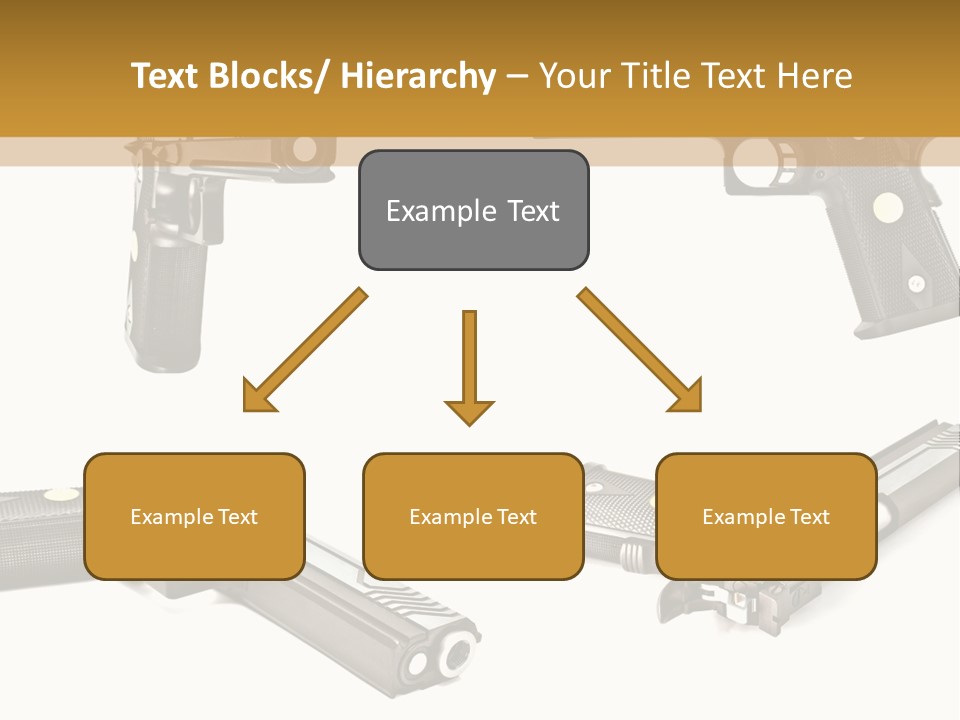 Text Blocks/ Hierarchy – Your Title Text Here

Example Text

Example Text

Example Text

Example Text